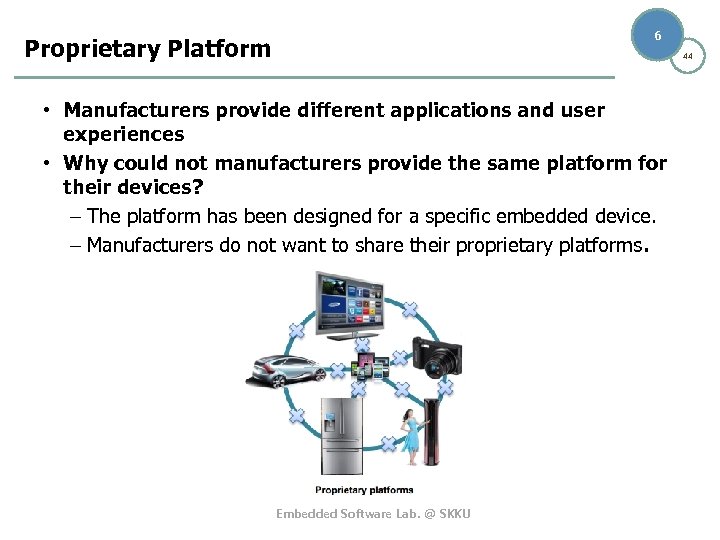 Proprietary Platform

6

44

• Manufacturers provide different applications and user experiences

• Why could not manufacturers provide the same platform for their devices?

– The platform has been designed for a specific embedded device.

– Manufacturers do not want to share their proprietary platforms.

Proprietary platforms

Embedded Software Lab. @ SKKU